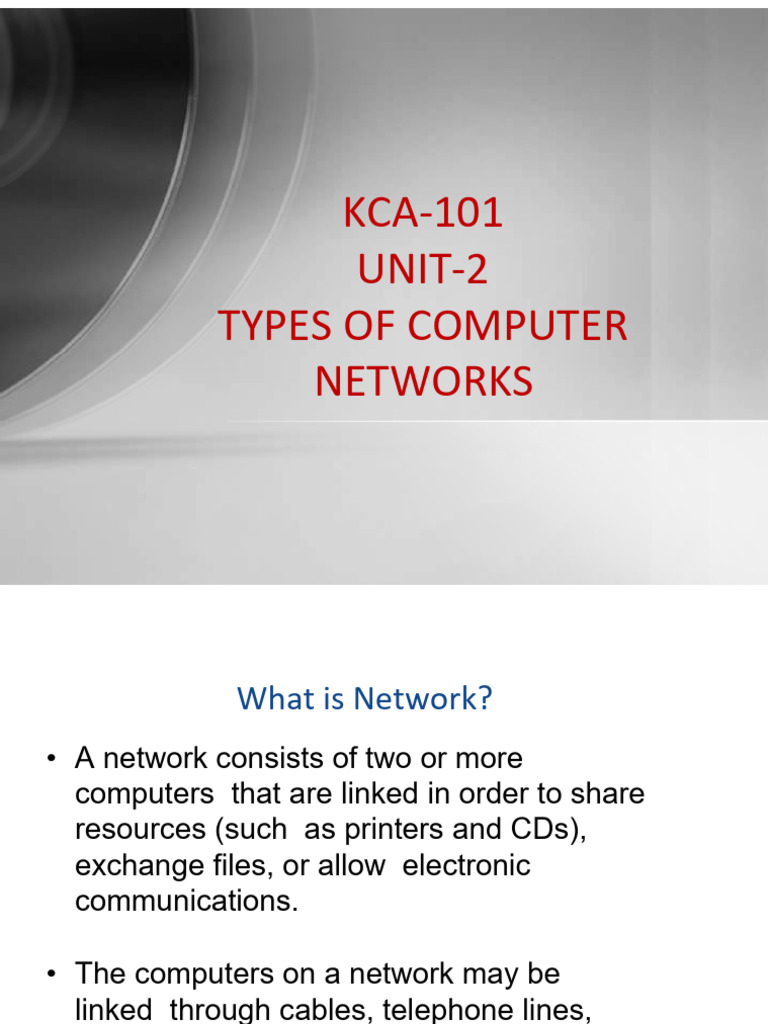 KCA-101
UNIT-2
TYPES OF COMPUTER NETWORKS

What is Network?

• A network consists of two or more computers that are linked in order to share resources (such as printers and CDs), exchange files, or allow electronic communications.

• The computers on a network may be linked through cables, telephone lines,